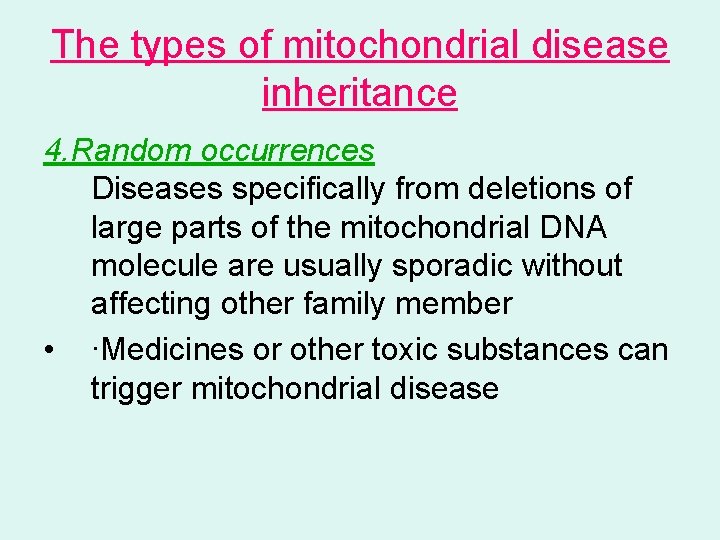 The types of mitochondrial disease inheritance

4.Random occurrences

Diseases specifically from deletions of large parts of the mitochondrial DNA molecule are usually sporadic without affecting other family member

• ·Medicines or other toxic substances can trigger mitochondrial disease